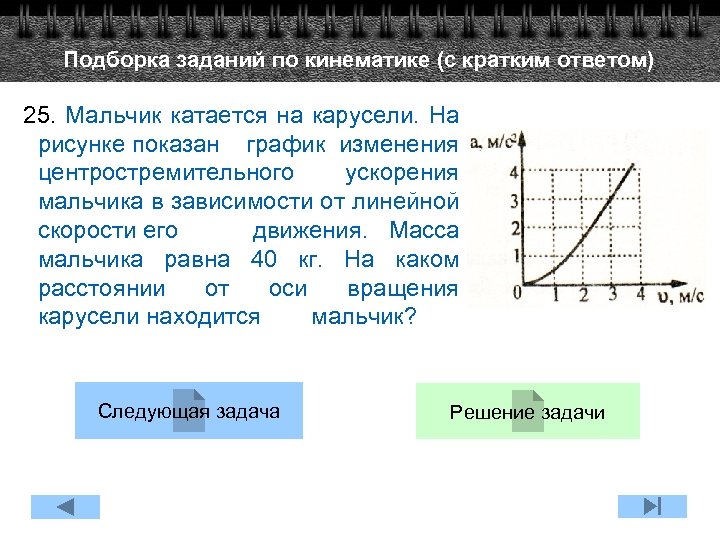 Подборка заданий по кинематике (с кратким ответом)

25. Мальчик катается на карусели. На рисунке показан график изменения центростремительного ускорения мальчика в зависимости от линейной скорости его движения. Масса мальчика равна 40 кг. На каком расстоянии от оси вращения карусели находится мальчик?

a, м/с$^2$
4
3
2
1
0
1
2
3
4
υ, м/с

Следующая задача

Решение задачи